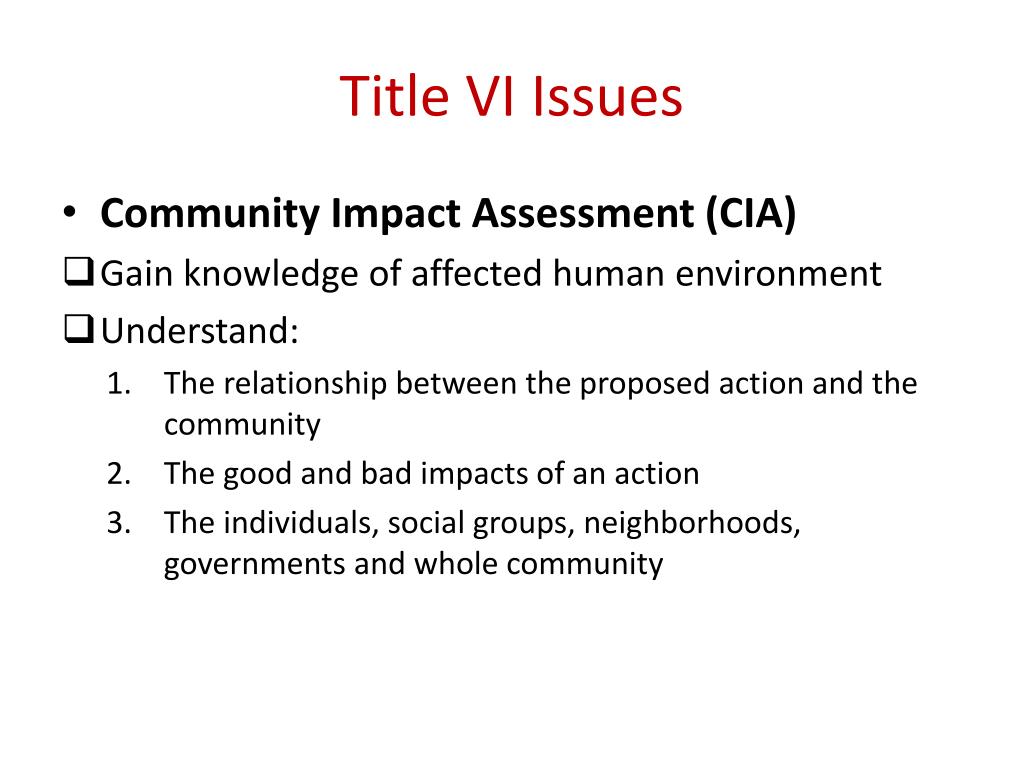 Title VI Issues

• Community Impact Assessment (CIA)

❑ Gain knowledge of affected human environment

❑ Understand:

1. The relationship between the proposed action and the community
2. The good and bad impacts of an action
3. The individuals, social groups, neighborhoods, governments and whole community